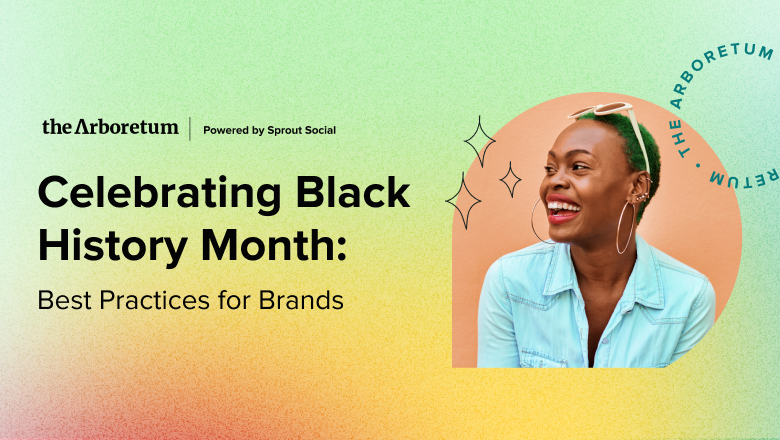 the Arboretum | Powered by Sprout Social

Celebrating Black History Month:

Best Practices for Brands

THE ARBORETUM • THE ARBORETUM